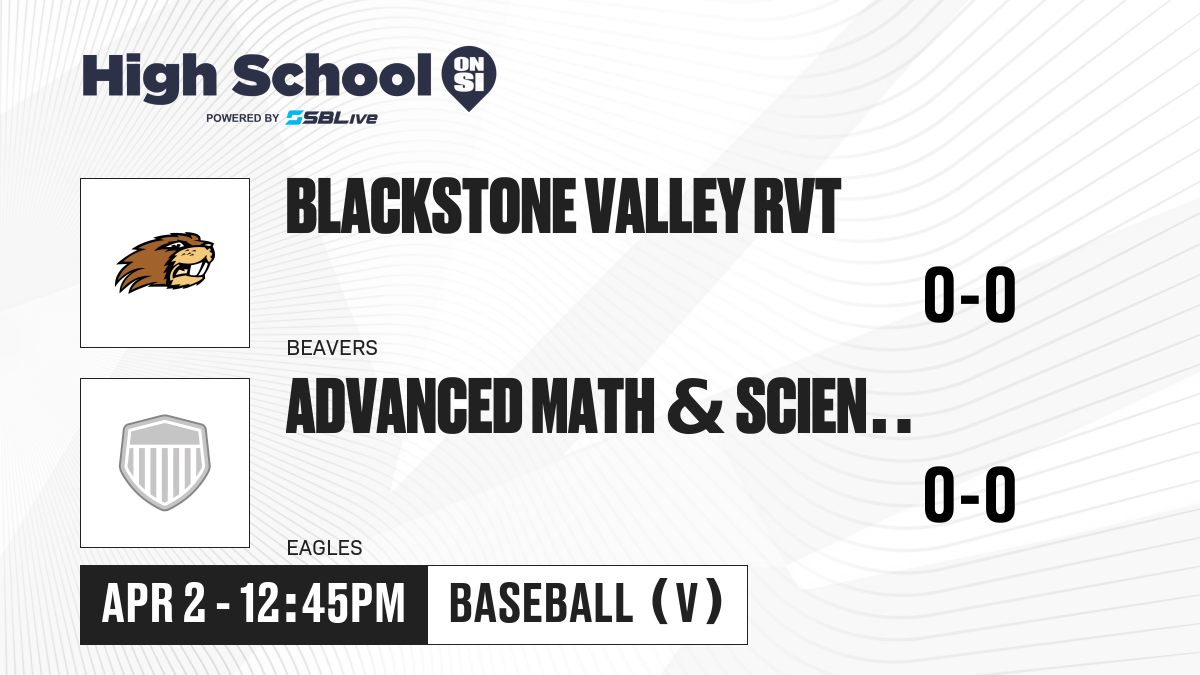 High School ON SI
POWERED BY SBLive

BLACKSTONE VALLEY RVT
0-0
BEAVERS

ADVANCED MATH & SCIEN..
0-0
EAGLES

APR 2 - 12:45PM
BASEBALL (V)